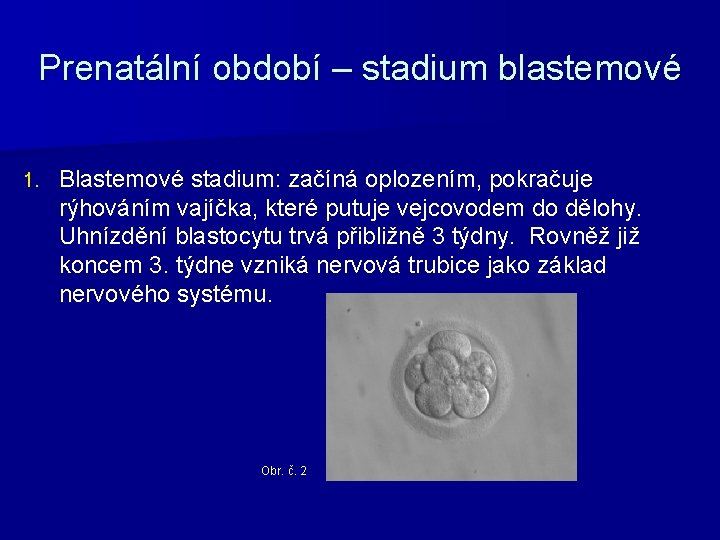 Prenatální období – stadium blastemové

1. Blastemové stadium: začíná oplozením, pokračuje rýhováním vajíčka, které putuje vejcovodem do dělohy. Uhnízdění blastocytu trvá přibližně 3 týdny. Rovněž již koncem 3. týdne vzniká nervová trubice jako základ nervového systému.

Obr. č. 2